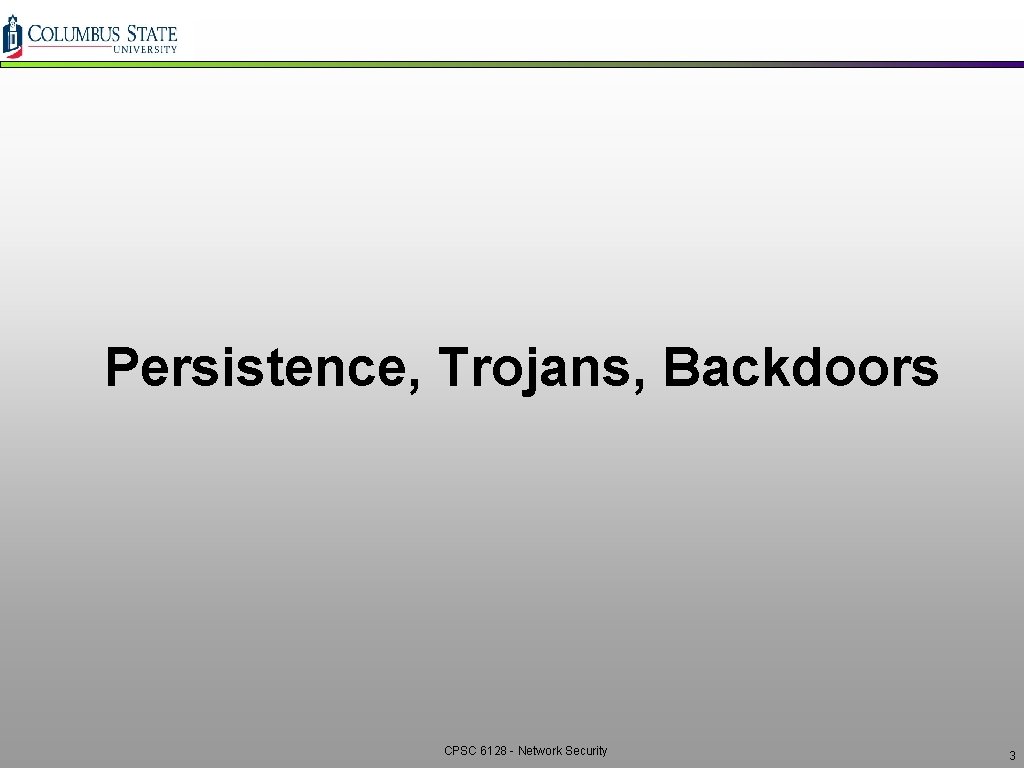 COLUMBUS STATE
UNIVERSITY

Persistence, Trojans, Backdoors

CPSC 6128 - Network Security

3